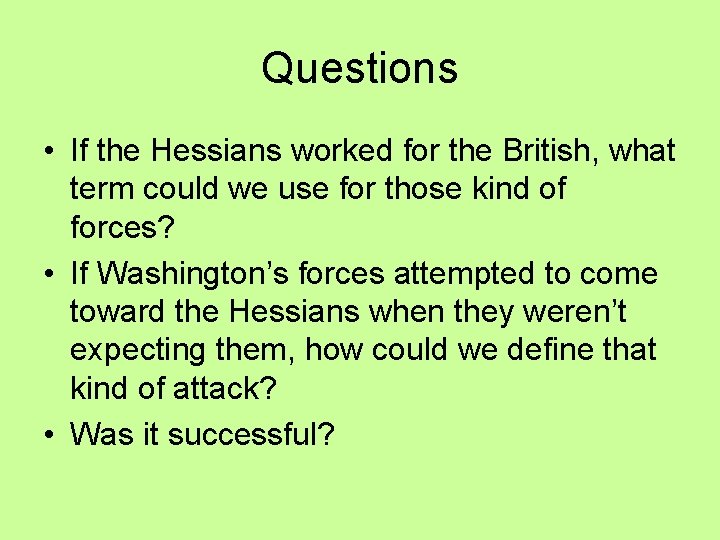 Questions

• If the Hessians worked for the British, what term could we use for those kind of forces?
• If Washington’s forces attempted to come toward the Hessians when they weren’t expecting them, how could we define that kind of attack?
• Was it successful?